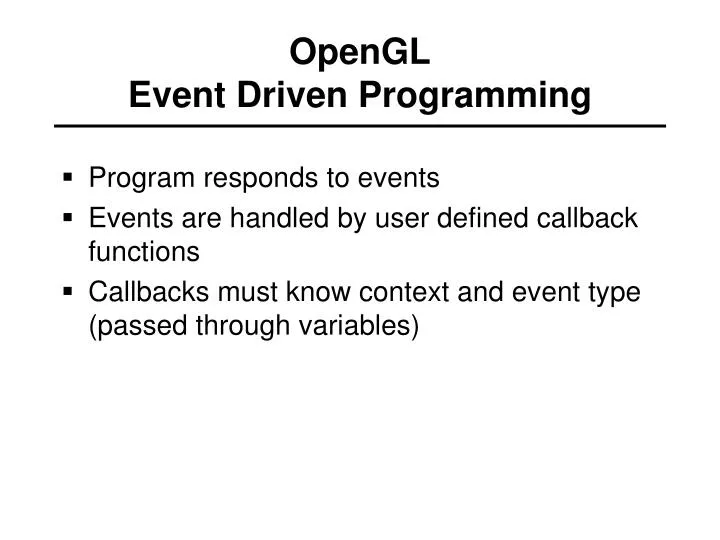 OpenGL
Event Driven Programming

▪ Program responds to events
▪ Events are handled by user defined callback functions
▪ Callbacks must know context and event type (passed through variables)